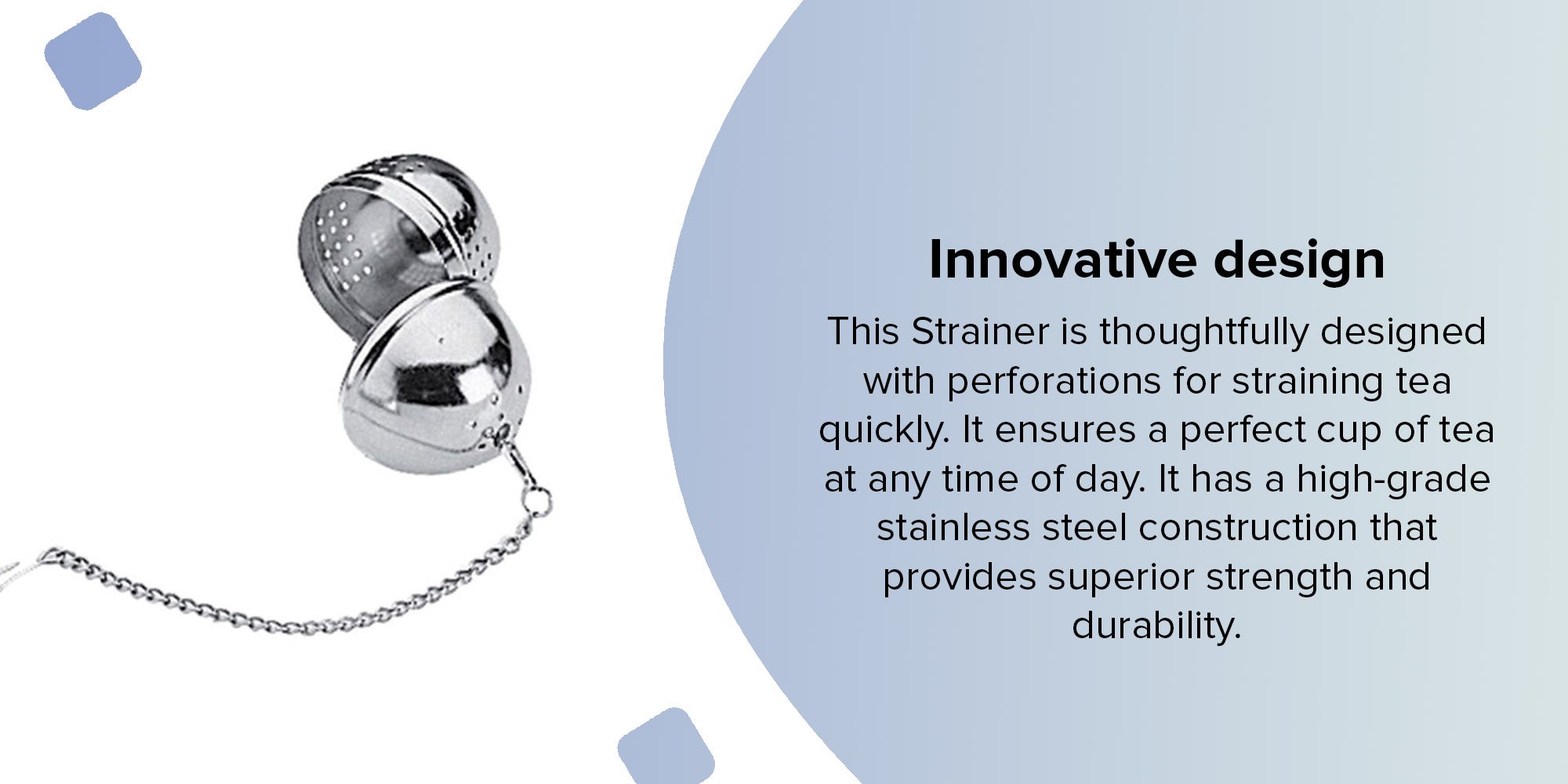 Innovative design

This Strainer is thoughtfully designed with perforations for straining tea quickly. It ensures a perfect cup of tea at any time of day. It has a high-grade stainless steel construction that provides superior strength and durability.